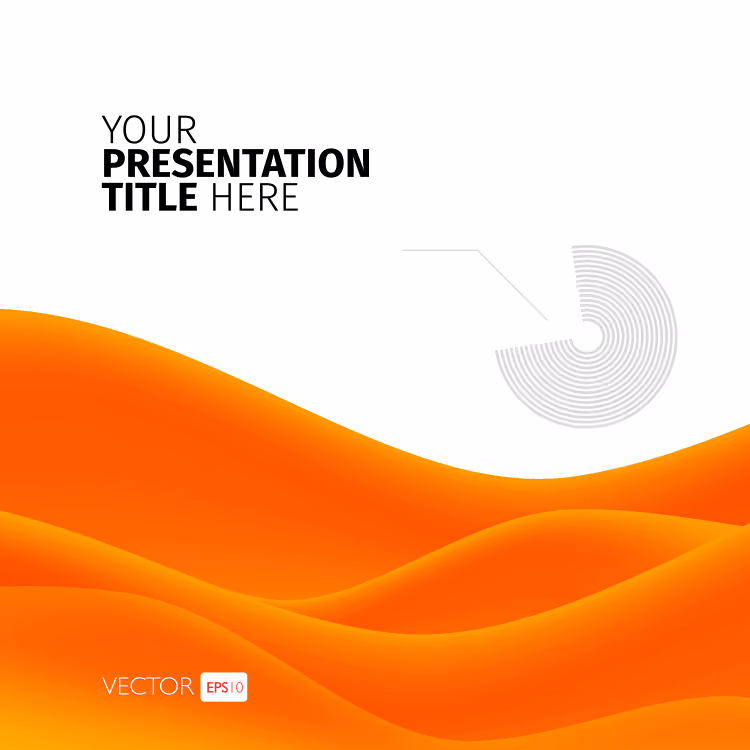 YOUR
PRESENTATION
TITLE HERE

VECTOR EPS10